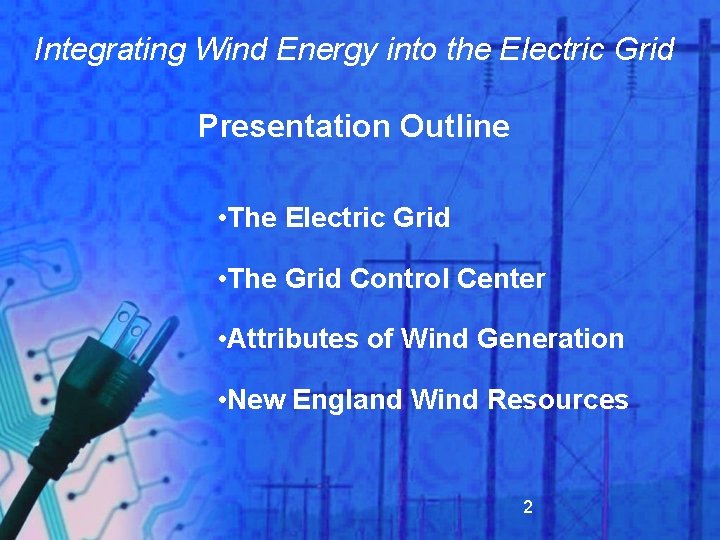 Integrating Wind Energy into the Electric Grid

Presentation Outline

•The Electric Grid

•The Grid Control Center

•Attributes of Wind Generation

•New England Wind Resources

2